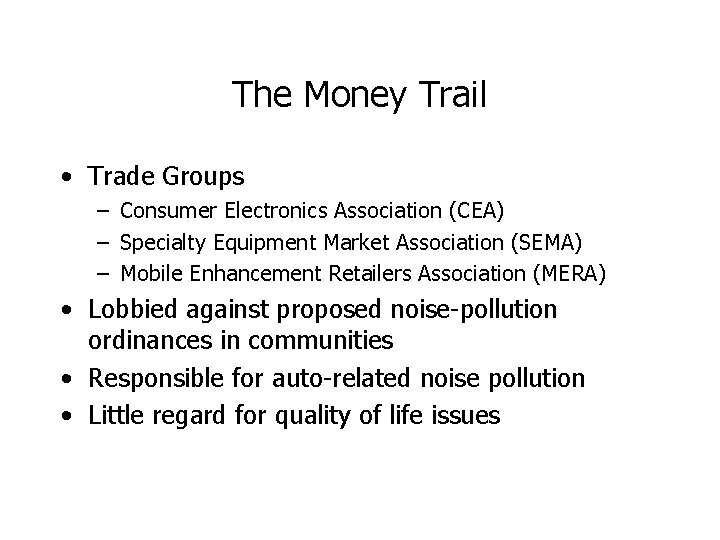 The Money Trail

• Trade Groups
  – Consumer Electronics Association (CEA)
  – Specialty Equipment Market Association (SEMA)
  – Mobile Enhancement Retailers Association (MERA)
• Lobbied against proposed noise-pollution ordinances in communities
• Responsible for auto-related noise pollution
• Little regard for quality of life issues